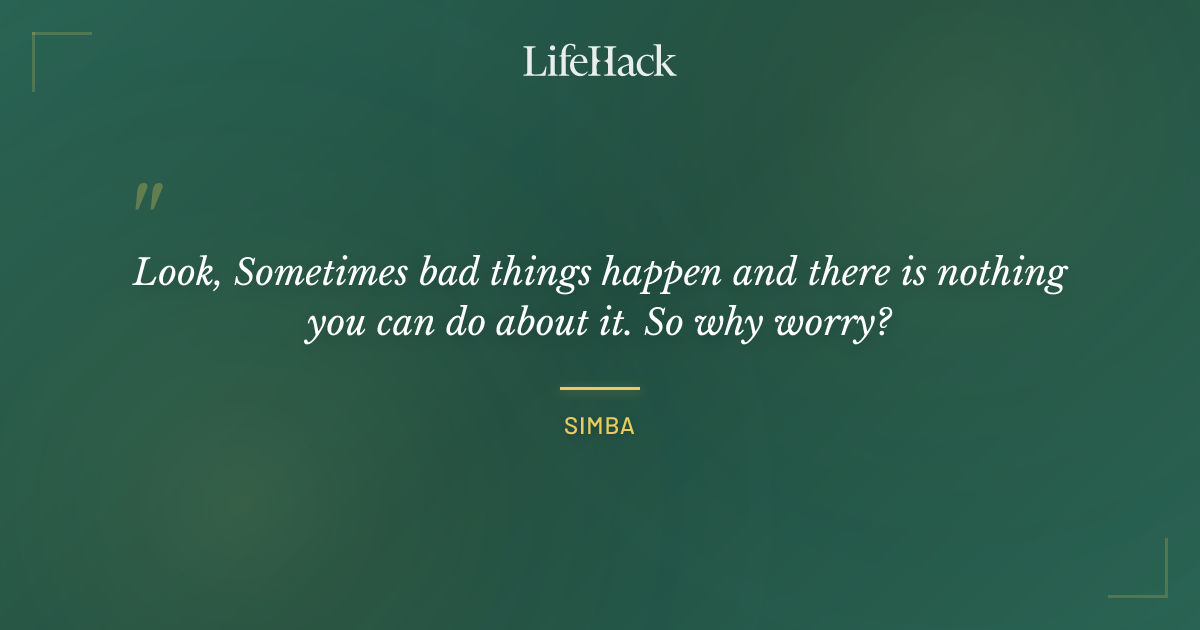 LifeHack

"

Look, Sometimes bad things happen and there is nothing you can do about it. So why worry?

SIMBA